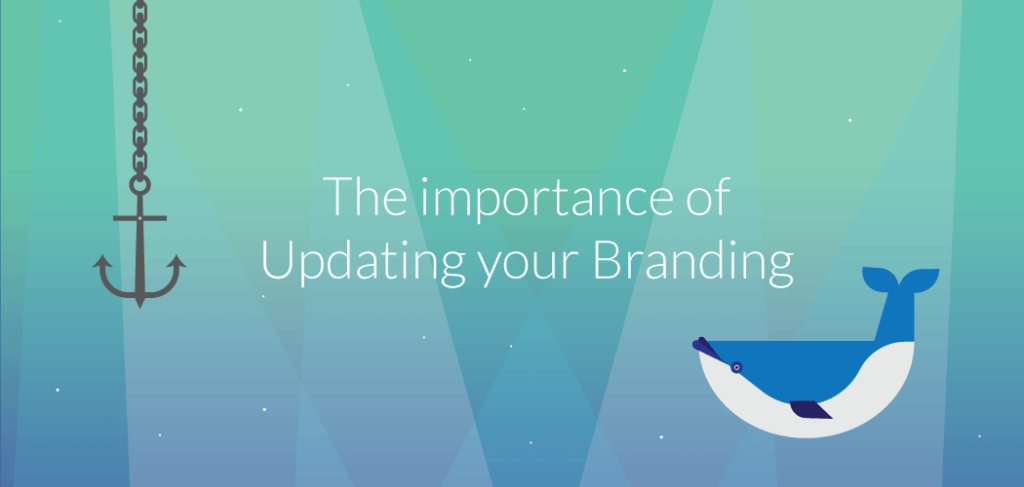 The importance of
Updating your Branding